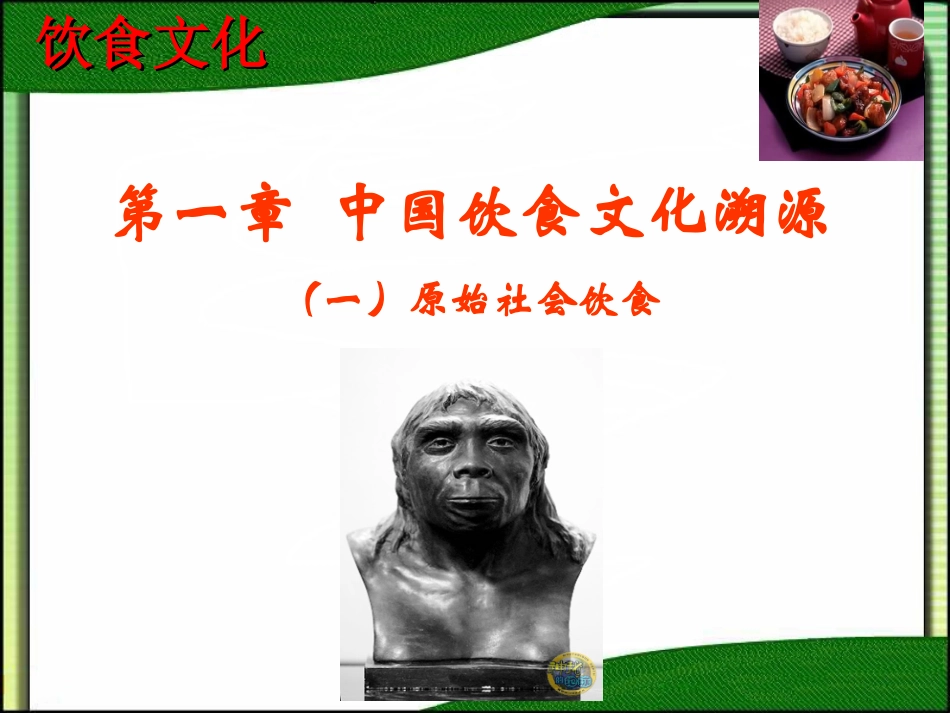 饮食文化

第一章 中国饮食文化溯源

（一）原始社会饮食